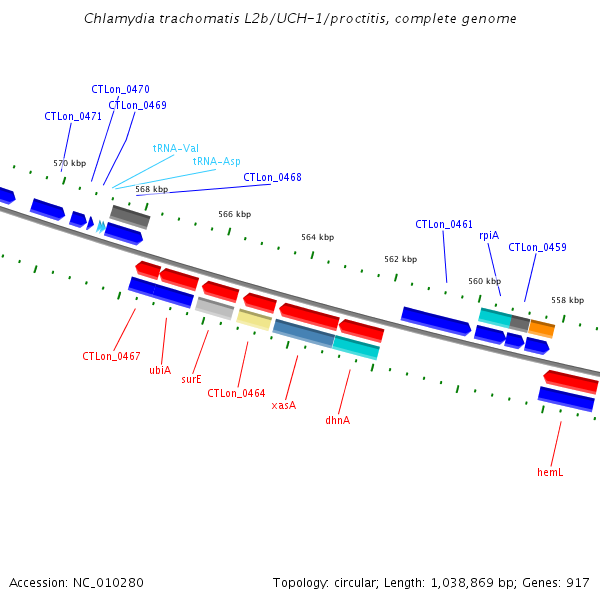 Chlamydia trachomatis L2b/UCH-1/proctitis, complete genome

CTLon_0470
CTLon_0469
CTLon_0471
tRNA-Val
tRNA-Asp
CTLon_0468
570 kbp
568 kbp
566 kbp
564 kbp
562 kbp
560 kbp
558 kbp
CTLon_0461
rpiA
CTLon_0459
CTLon_0467
ubiA
surE
CTLon_0464
xasA
dhnA
hemL

Accession: NC_010280

Topology: circular; Length: 1,038,869 bp; Genes: 917